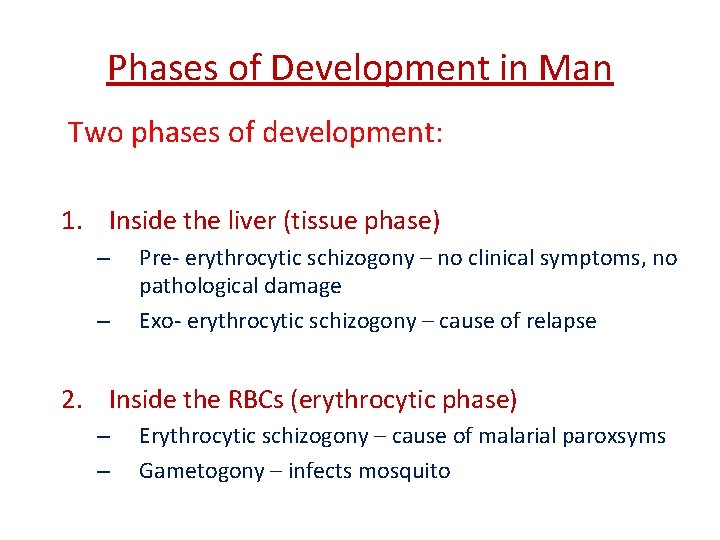 Phases of Development in Man

Two phases of development:

1. Inside the liver (tissue phase)
– Pre- erythrocytic schizogony – no clinical symptoms, no pathological damage
– Exo- erythrocytic schizogony – cause of relapse

2. Inside the RBCs (erythrocytic phase)
– Erythrocytic schizogony – cause of malarial paroxsyms
– Gametogony – infects mosquito